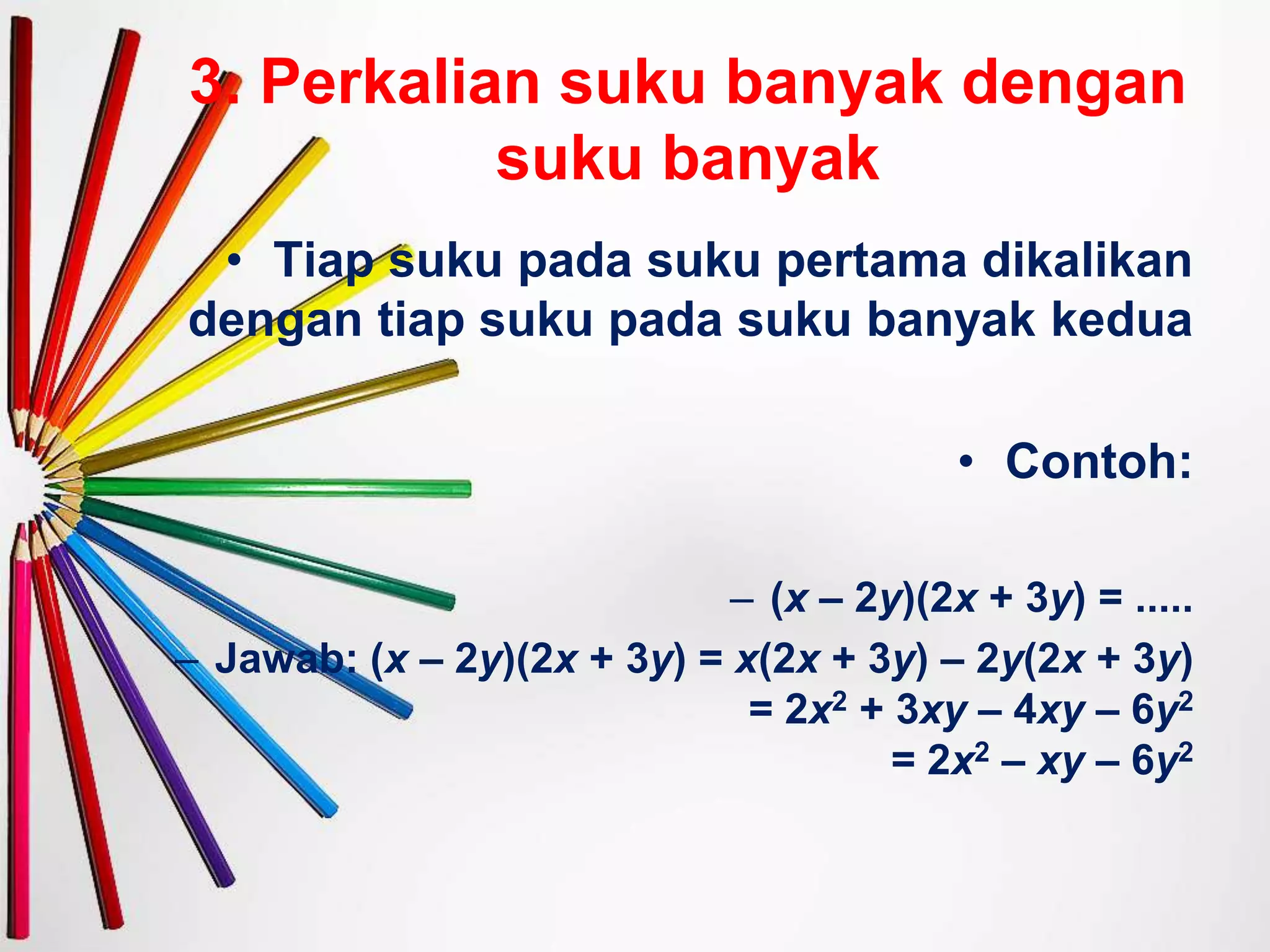 3. Perkalian suku banyak dengan suku banyak

• Tiap suku pada suku pertama dikalikan dengan tiap suku pada suku banyak kedua

• Contoh:

– $(x - 2y)(2x + 3y) = .....$

– Jawab: $(x - 2y)(2x + 3y) = x(2x + 3y) - 2y(2x + 3y)$
$= 2x^2 + 3xy - 4xy - 6y^2$
$= 2x^2 - xy - 6y^2$